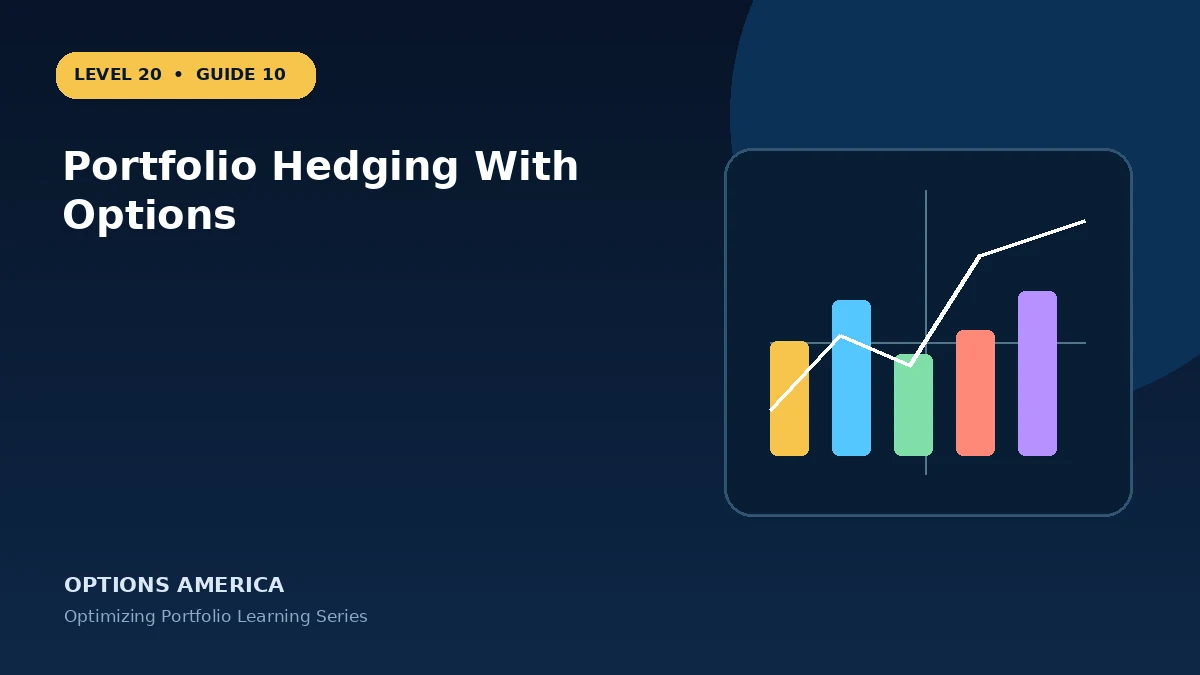 LEVEL 20 • GUIDE 10

Portfolio Hedging With Options

OPTIONS AMERICA

Optimizing Portfolio Learning Series